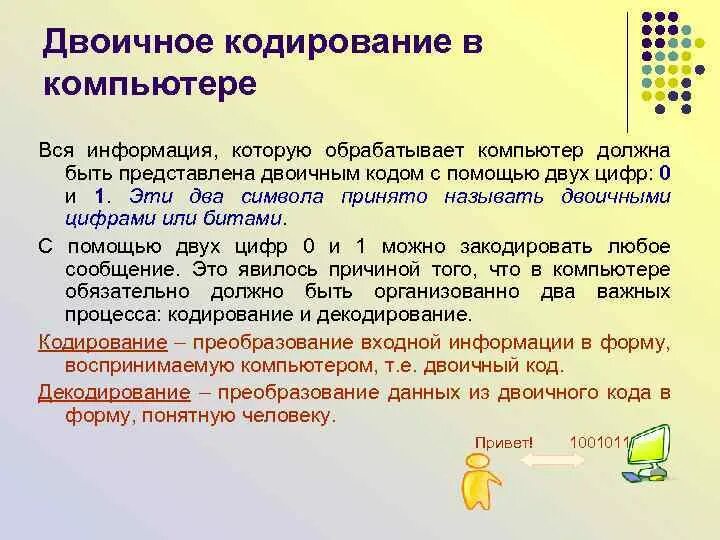 Двоичное кодирование в компьютере

Вся информация, которую обрабатывает компьютер должна быть представлена двоичным кодом с помощью двух цифр: 0 и 1. Эти два символа принято называть двоичными цифрами или битами.

С помощью двух цифр 0 и 1 можно закодировать любое сообщение. Это явилось причиной того, что в компьютере обязательно должно быть организованно два важных процесса: кодирование и декодирование.

Кодирование – преобразование входной информации в форму, воспринимаемую компьютером, т.е. двоичный код.

Декодирование – преобразование данных из двоичного кода в форму, понятную человеку.

Привет! 1001011